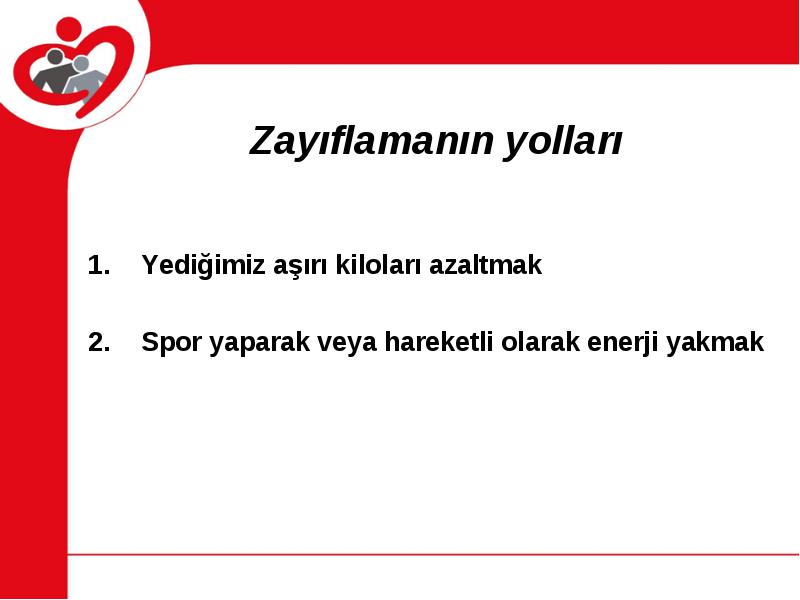 Zayıflamanın yolları

1. Yediğimiz aşırı kiloları azaltmak

2. Spor yaparak veya hareketli olarak enerji yakmak